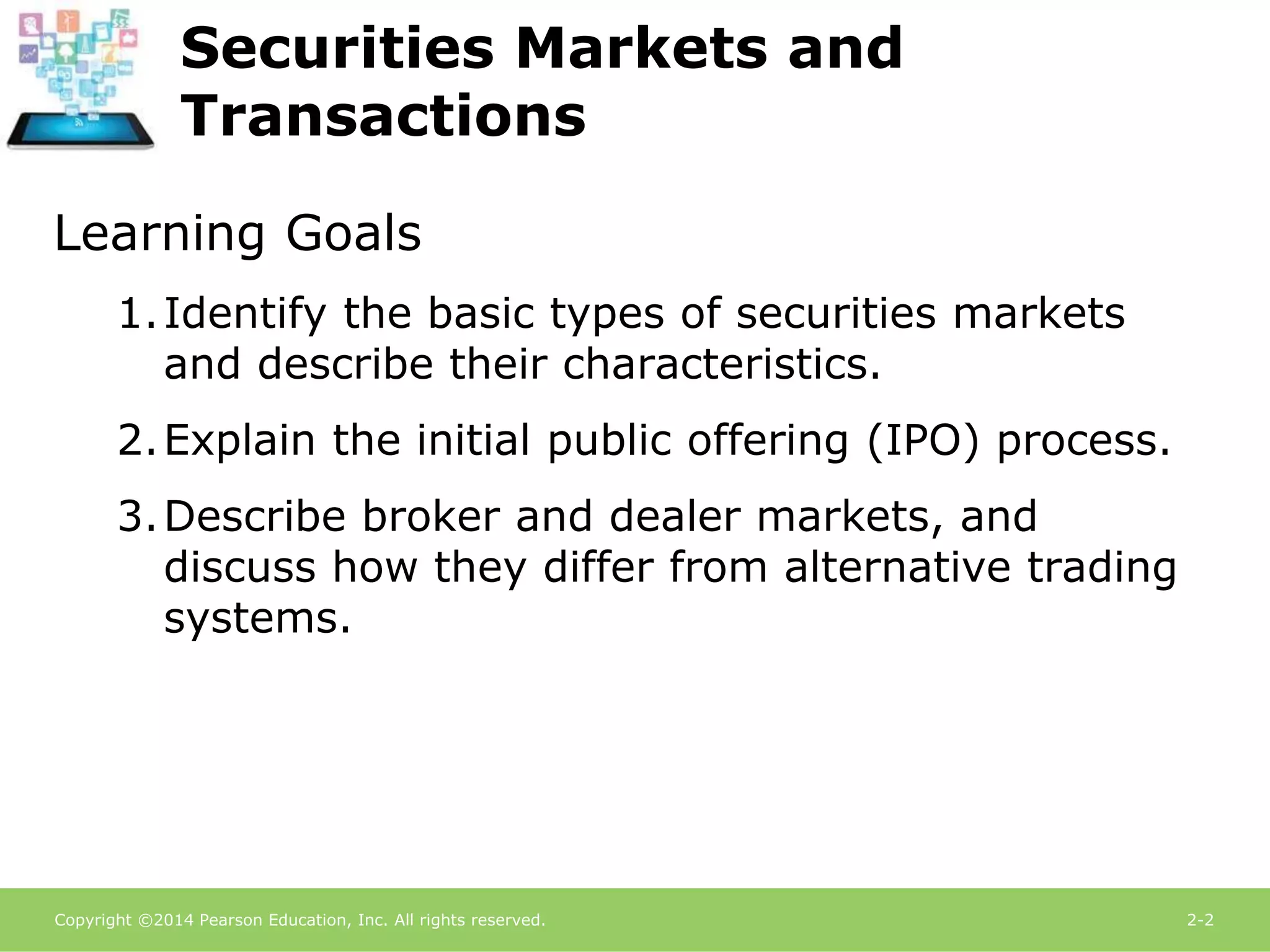 Securities Markets and Transactions

Learning Goals

1. Identify the basic types of securities markets and describe their characteristics.

2. Explain the initial public offering (IPO) process.

3. Describe broker and dealer markets, and discuss how they differ from alternative trading systems.

Copyright ©2014 Pearson Education, Inc. All rights reserved.

2-2